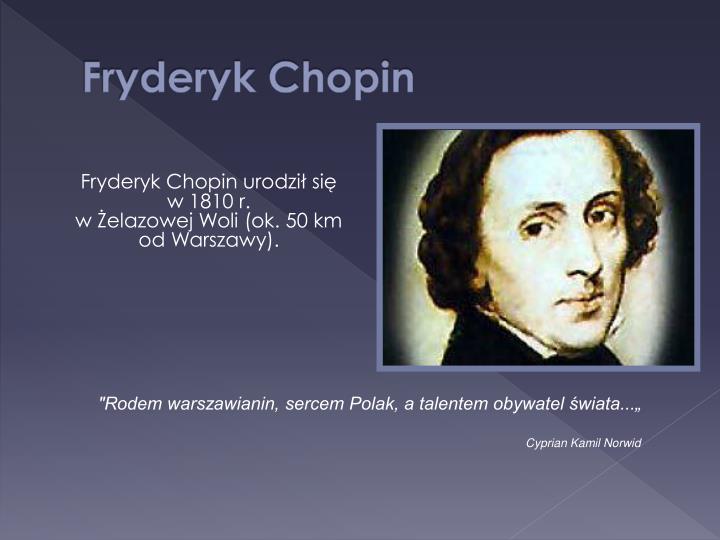 Fryderyk Chopin

Fryderyk Chopin urodził się w 1810 r. w Żelazowej Woli (ok. 50 km od Warszawy).

"Rodem warszawianin, sercem Polak, a talentem obywatel świata...„

Cyprian Kamil Norwid